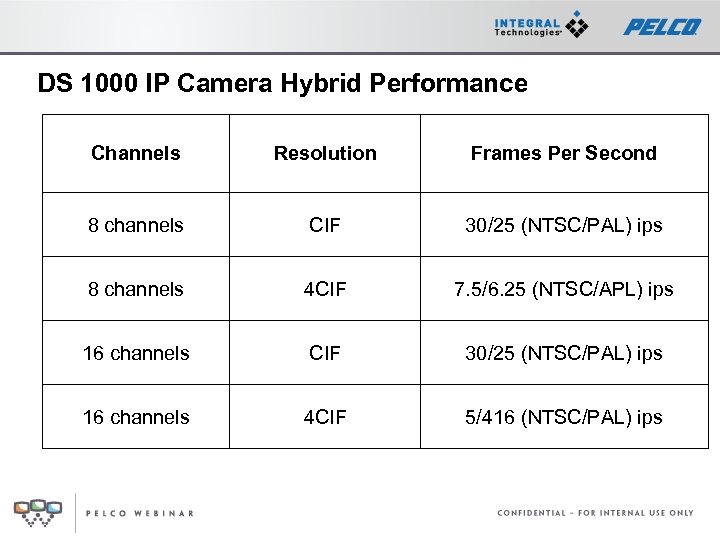 INTEGRAL Technologies PELCO

DS 1000 IP Camera Hybrid Performance

| Channels | Resolution | Frames Per Second |
|---|---|---|
| 8 channels | CIF | 30/25 (NTSC/PAL) ips |
| 8 channels | 4CIF | 7.5/6.25 (NTSC/APL) ips |
| 16 channels | CIF | 30/25 (NTSC/PAL) ips |
| 16 channels | 4CIF | 5/416 (NTSC/PAL) ips |

PELCO WEBINAR

CONFIDENTIAL – FOR INTERNAL USE ONLY